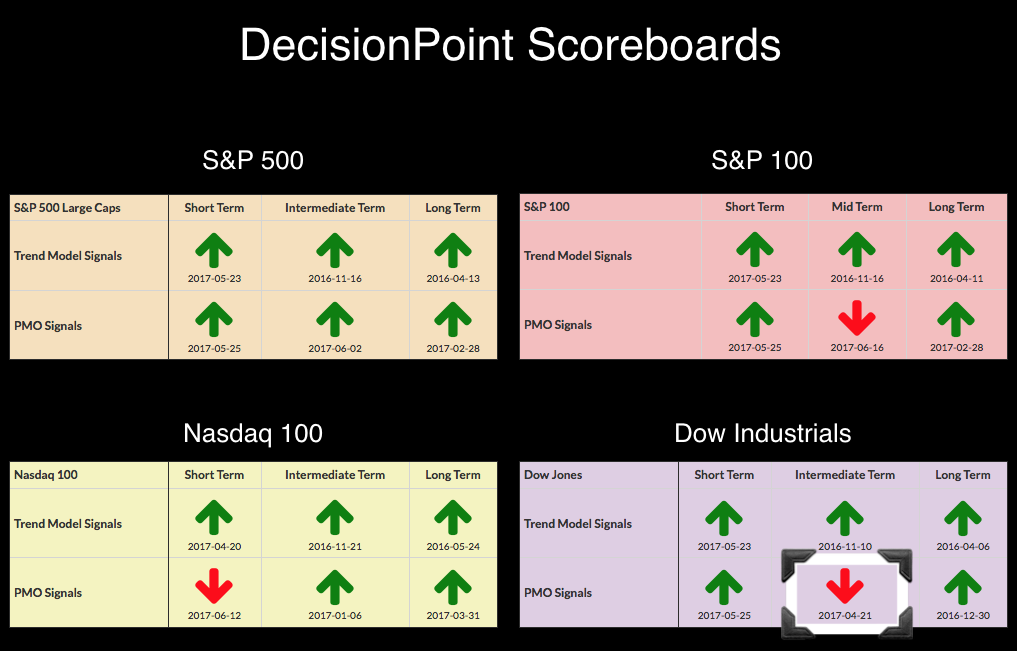 DecisionPoint Scoreboards

S&P 500

| S&P 500 Large Caps | Short Term | Intermediate Term | Long Term |
|---|---|---|---|
| Trend Model Signals | 2017-05-23 | 2016-11-16 | 2016-04-13 |
| PMO Signals | 2017-05-25 | 2017-06-02 | 2017-02-28 |

S&P 100

| S&P 100 | Short Term | Mid Term | Long Term |
|---|---|---|---|
| Trend Model Signals | 2017-05-23 | 2016-11-16 | 2016-04-11 |
| PMO Signals | 2017-05-25 | 2017-06-16 | 2017-02-28 |

Nasdaq 100

| Nasdaq 100 | Short Term | Intermediate Term | Long Term |
|---|---|---|---|
| Trend Model Signals | 2017-04-20 | 2016-11-21 | 2016-05-24 |
| PMO Signals | 2017-06-12 | 2017-01-06 | 2017-03-31 |

Dow Industrials

| Dow Jones | Short Term | Intermediate Term | Long Term |
|---|---|---|---|
| Trend Model Signals | 2017-05-23 | 2016-11-10 | 2016-04-06 |
| PMO Signals | 2017-05-25 | 2017-04-21 | 2016-12-30 |